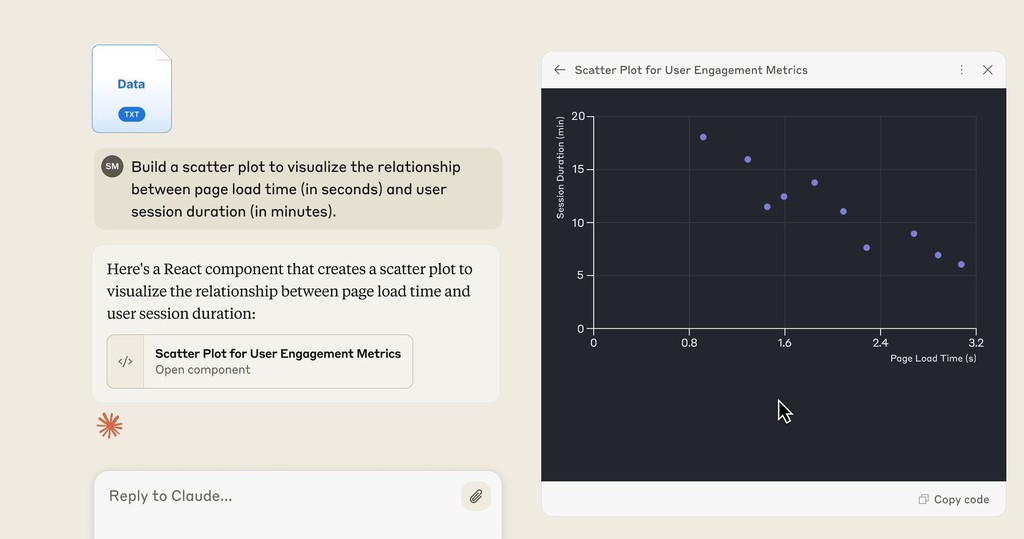 Data
TXT

SM Build a scatter plot to visualize the relationship between page load time (in seconds) and user session duration (in minutes).

Here's a React component that creates a scatter plot to visualize the relationship between page load time and user session duration:

</>
Scatter Plot for User Engagement Metrics
Open component

Reply to Claude...

Scatter Plot for User Engagement Metrics

Session Duration (min)
20
15
10
5
0
0
0.8
1.6
2.4
3.2
Page Load Time (s)

Copy code